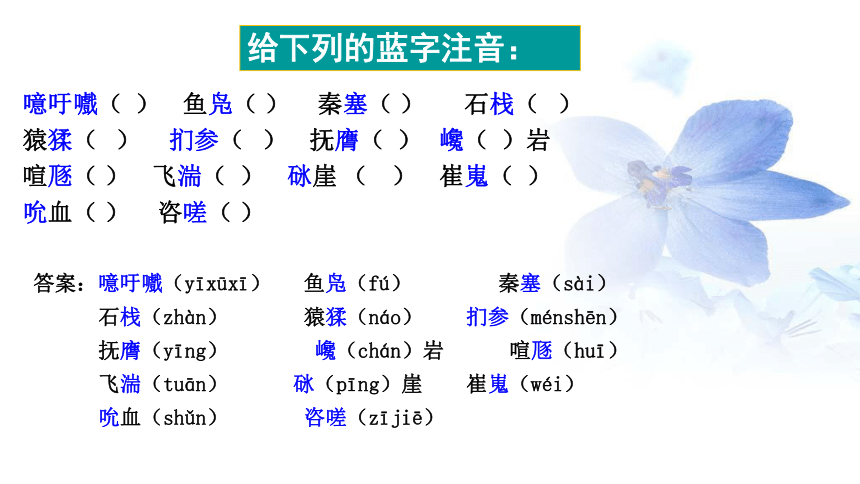 给下列的蓝字注音：

噫吁嚱（ ） 鱼凫（ ） 秦塞（ ） 石栈（ ）
猿猱（ ） 扪参（ ） 抚膺（ ） 巉（ ）岩
喧豗（ ） 飞湍（ ） 砯崖（ ） 崔嵬（ ）
吮血（ ） 咨嗟（ ）

答案：噫吁嚱（yīxūxī） 鱼凫（fú） 秦塞（sài）
石栈（zhàn） 猿猱（náo） 扪参（ménshēn）
抚膺（yīng） 巉（chán）岩 喧豗（huī）
飞湍（tuān） 砯（pīng）崖 崔嵬（wéi）
吮血（shǔn） 咨嗟（zījiē）